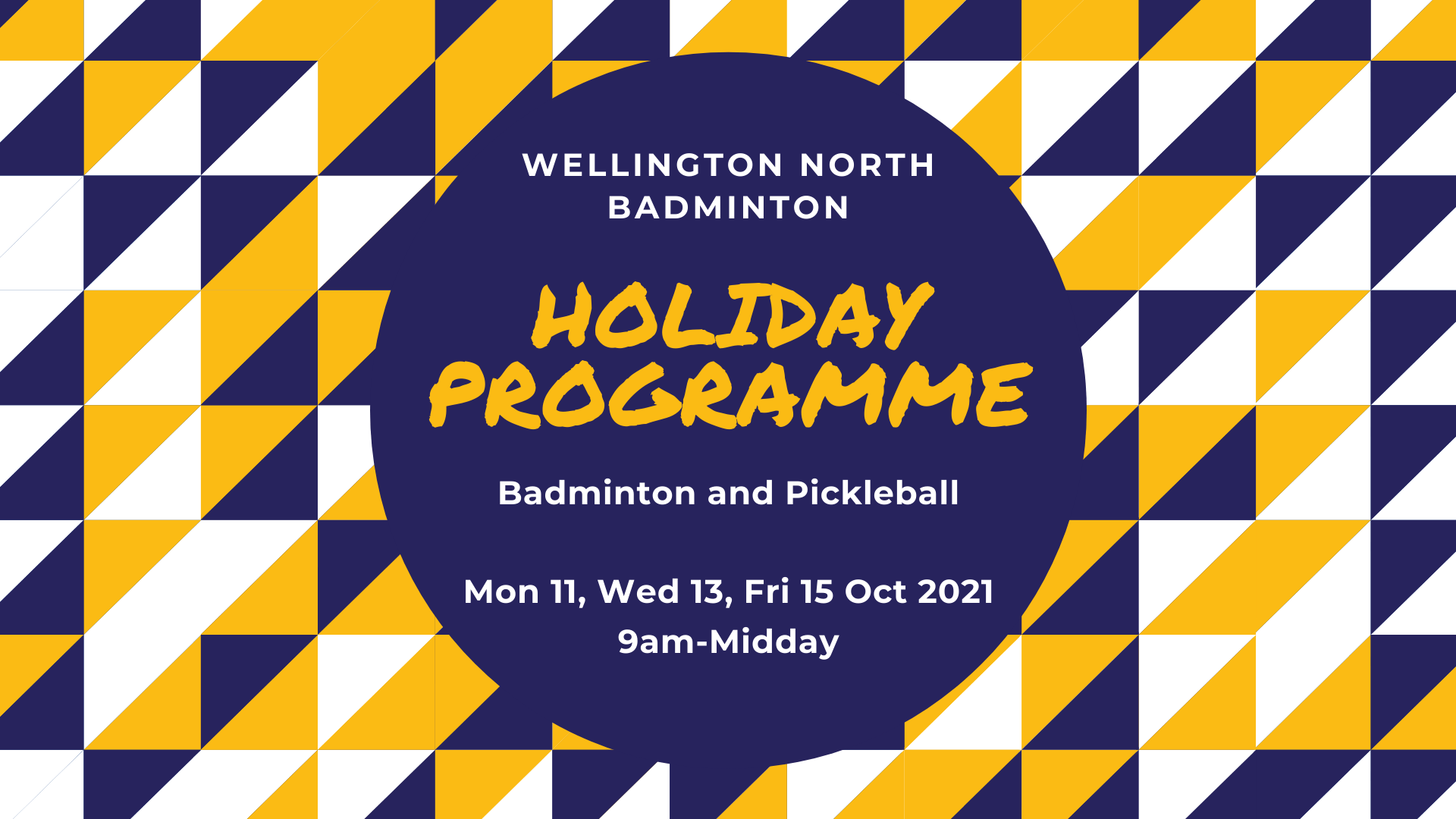 WELLINGTON NORTH BADMINTON

HOLIDAY PROGRAMME

Badminton and Pickleball

Mon 11, Wed 13, Fri 15 Oct 2021
9am-Midday